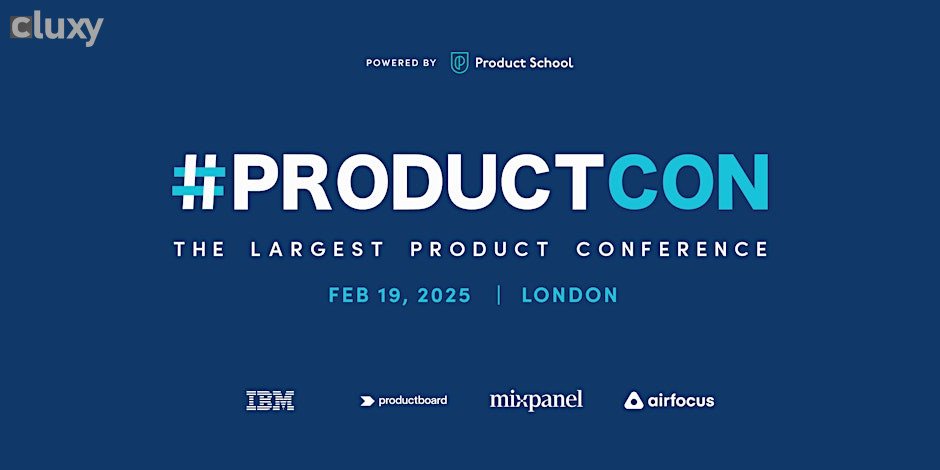 cluxy

POWERED BY Product School

#PRODUCTCON

THE LARGEST PRODUCT CONFERENCE

FEB 19, 2025 | LONDON

IBM productboard mixpanel airfocus